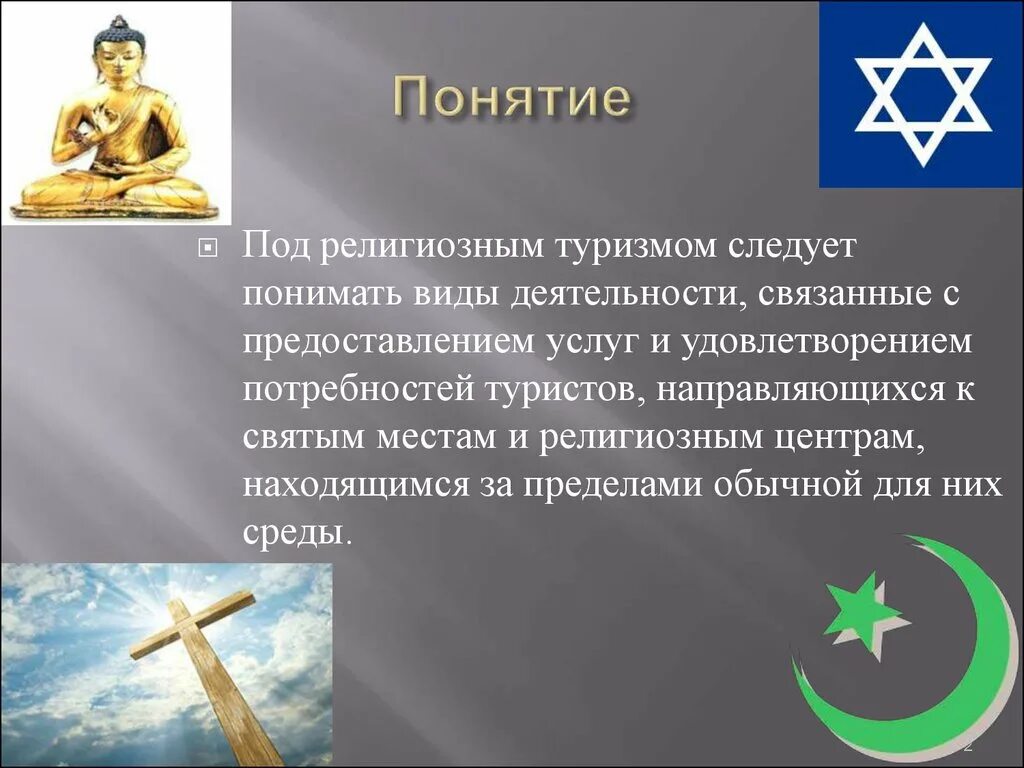 Понятие

Под религиозным туризмом следует понимать виды деятельности, связанные с предоставлением услуг и удовлетворением потребностей туристов, направляющихся к святым местам и религиозным центрам, находящимся за пределами обычной для них среды.

2